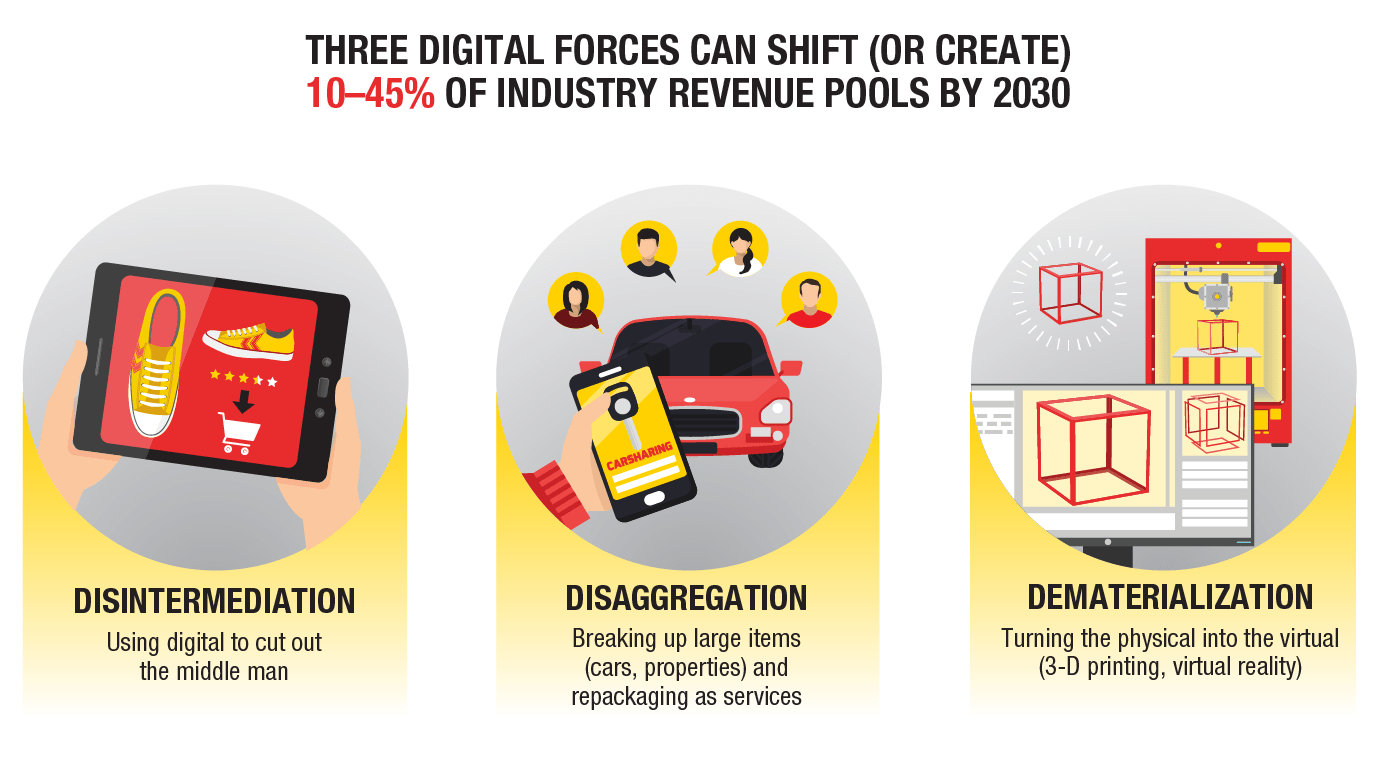 THREE DIGITAL FORCES CAN SHIFT (OR CREATE) 10–45% OF INDUSTRY REVENUE POOLS BY 2030

CARSHARING

DISINTERMEDIATION
Using digital to cut out the middle man

DISAGGREGATION
Breaking up large items (cars, properties) and repackaging as services

DEMATERIALIZATION
Turning the physical into the virtual (3-D printing, virtual reality)